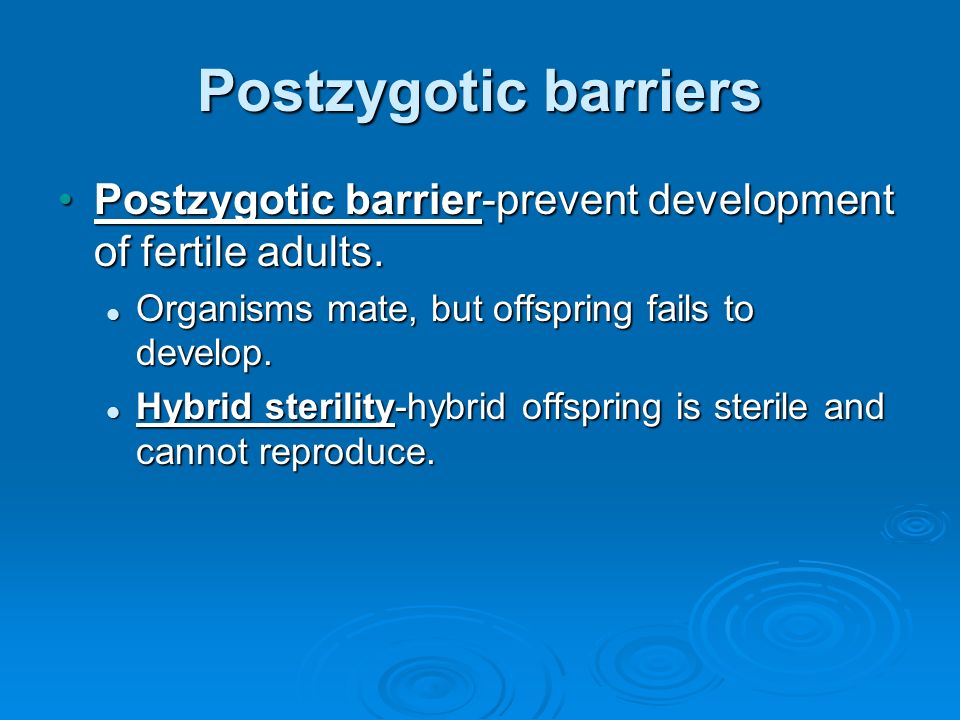 Postzygotic barriers

• Postzygotic barrier-prevent development of fertile adults.
  • Organisms mate, but offspring fails to develop.
  • Hybrid sterility-hybrid offspring is sterile and cannot reproduce.